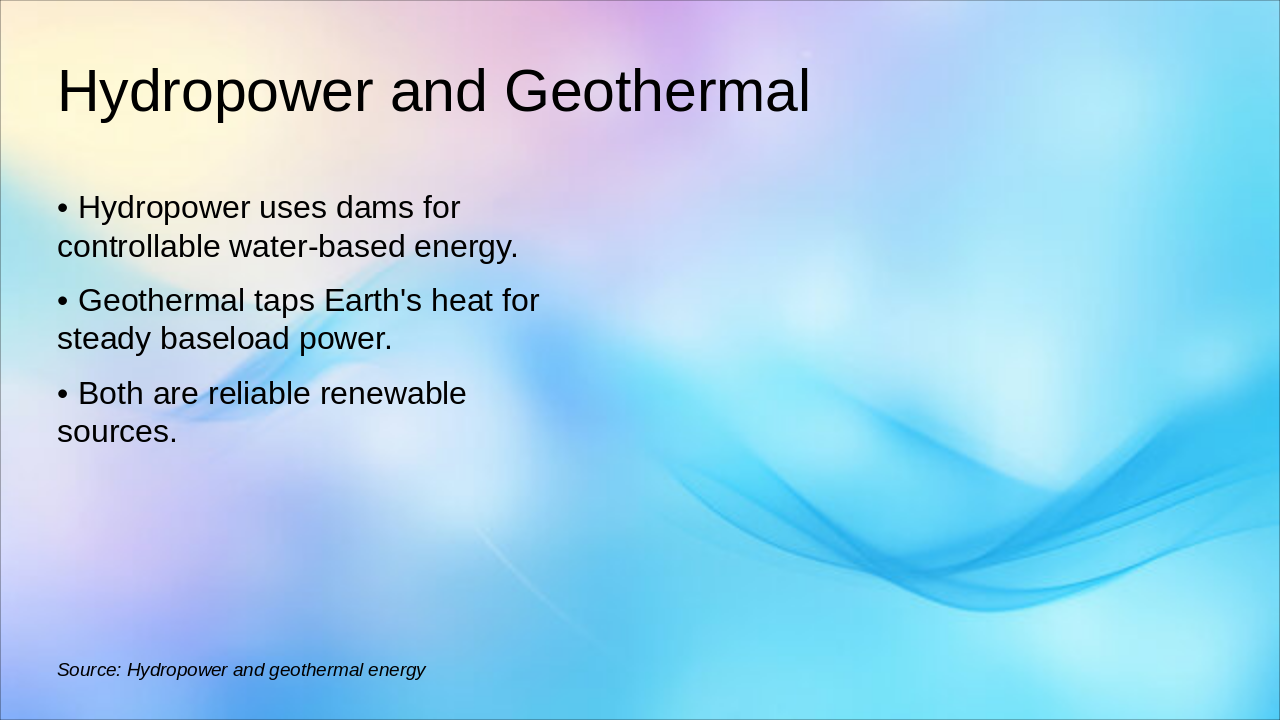 Hydropower and Geothermal

• Hydropower uses dams for controllable water-based energy.

• Geothermal taps Earth's heat for steady baseload power.

• Both are reliable renewable sources.

Source: Hydropower and geothermal energy